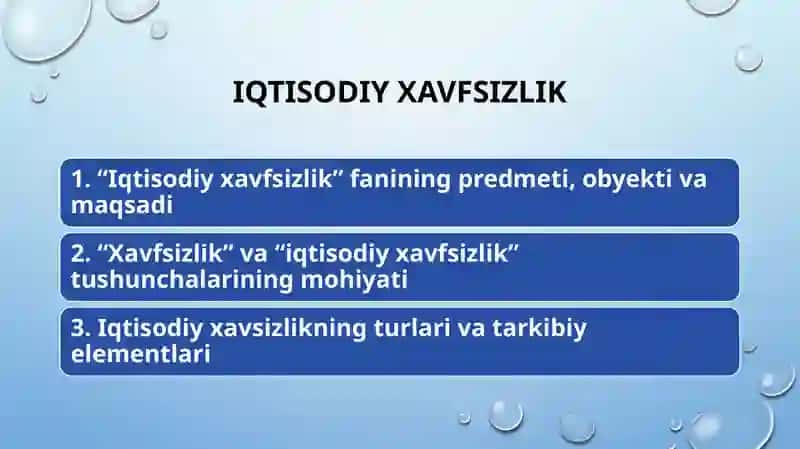 IQTISODIY XAVFSIZLIK

1. “Iqtisodiy xavfsizlik” fanining predmeti, obyekti va maqsadi

2. “Xavfsizlik” va “iqtisodiy xavfsizlik” tushunchalarining mohiyati

3. Iqtisodiy xavsizlikning turlari va tarkibiy elementlari